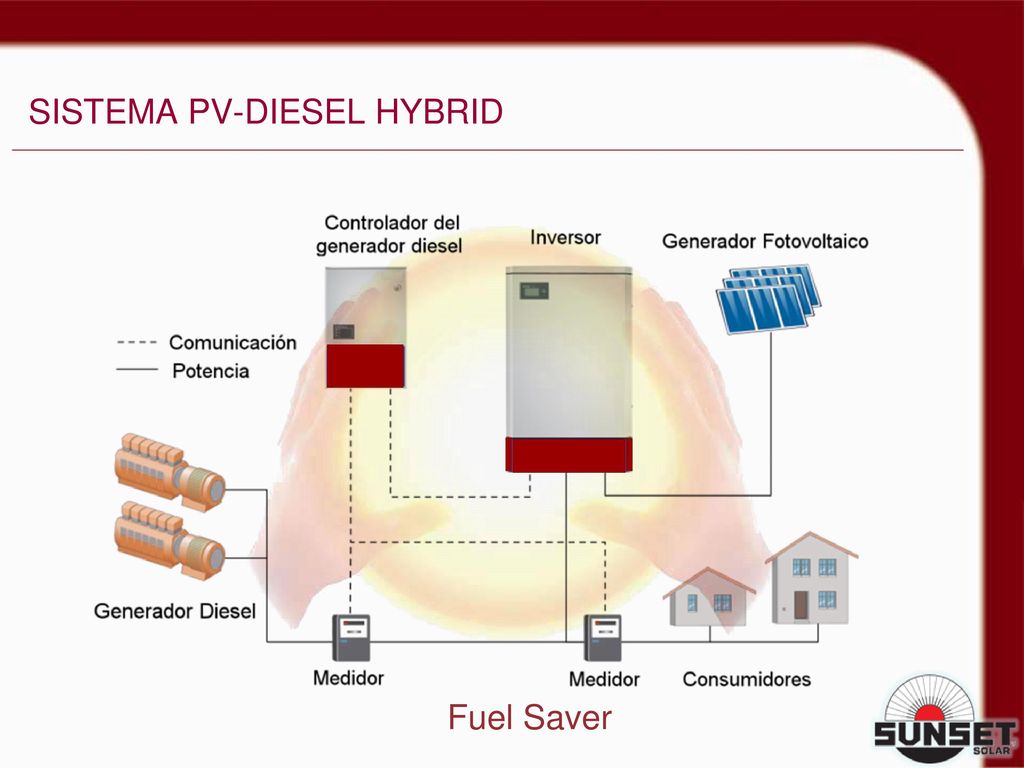 SISTEMA PV-DIESEL HYBRID

Controlador del generador diesel

Inversor

Generador Fotovoltaico

Comunicación
Potencia

Generador Diesel

Medidor

Medidor

Consumidores

Fuel Saver

SUNSET SOLAR